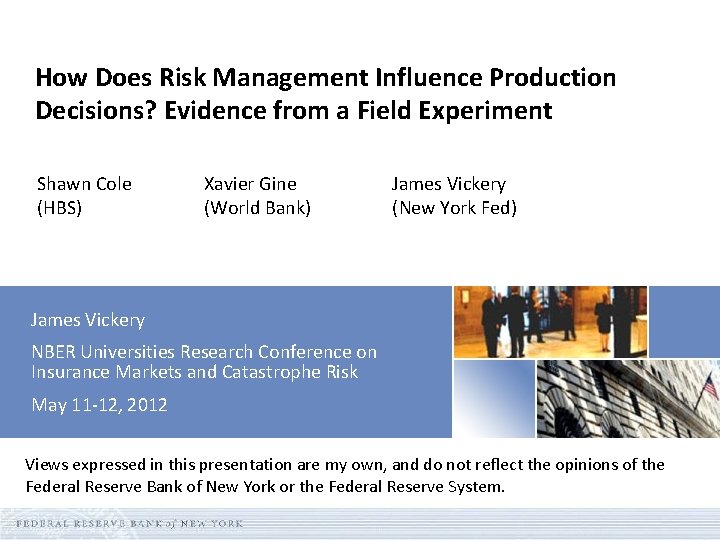 How Does Risk Management Influence Production Decisions? Evidence from a Field Experiment

Shawn Cole
(HBS)

Xavier Gine
(World Bank)

James Vickery
(New York Fed)

James Vickery

NBER Universities Research Conference on Insurance Markets and Catastrophe Risk

May 11-12, 2012

Views expressed in this presentation are my own, and do not reflect the opinions of the Federal Reserve Bank of New York or the Federal Reserve System.

FEDERAL RESERVE BANK of NEW YORK